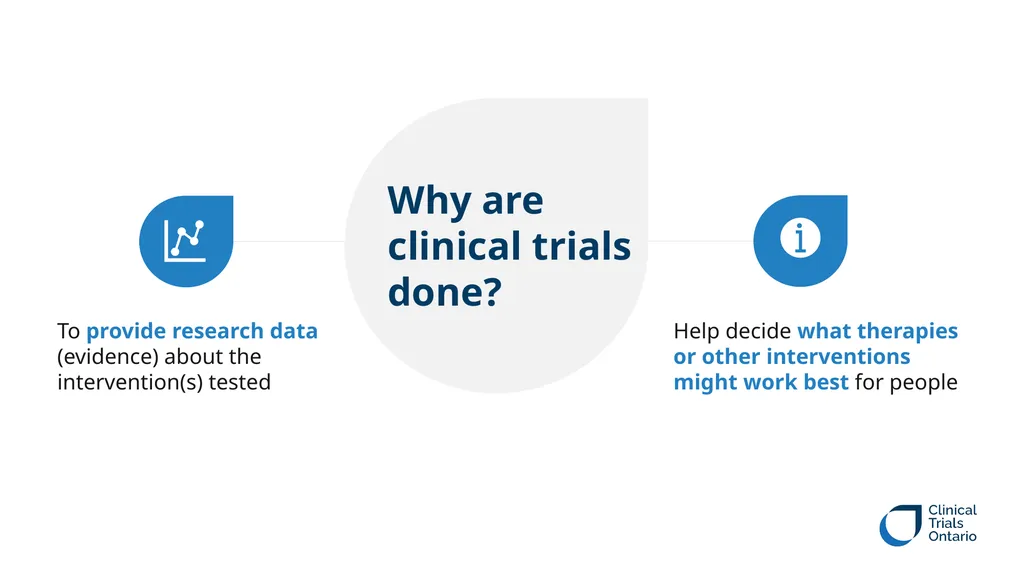 Why are clinical trials done?

To provide research data (evidence) about the intervention(s) tested

Help decide what therapies or other interventions might work best for people

Clinical Trials Ontario